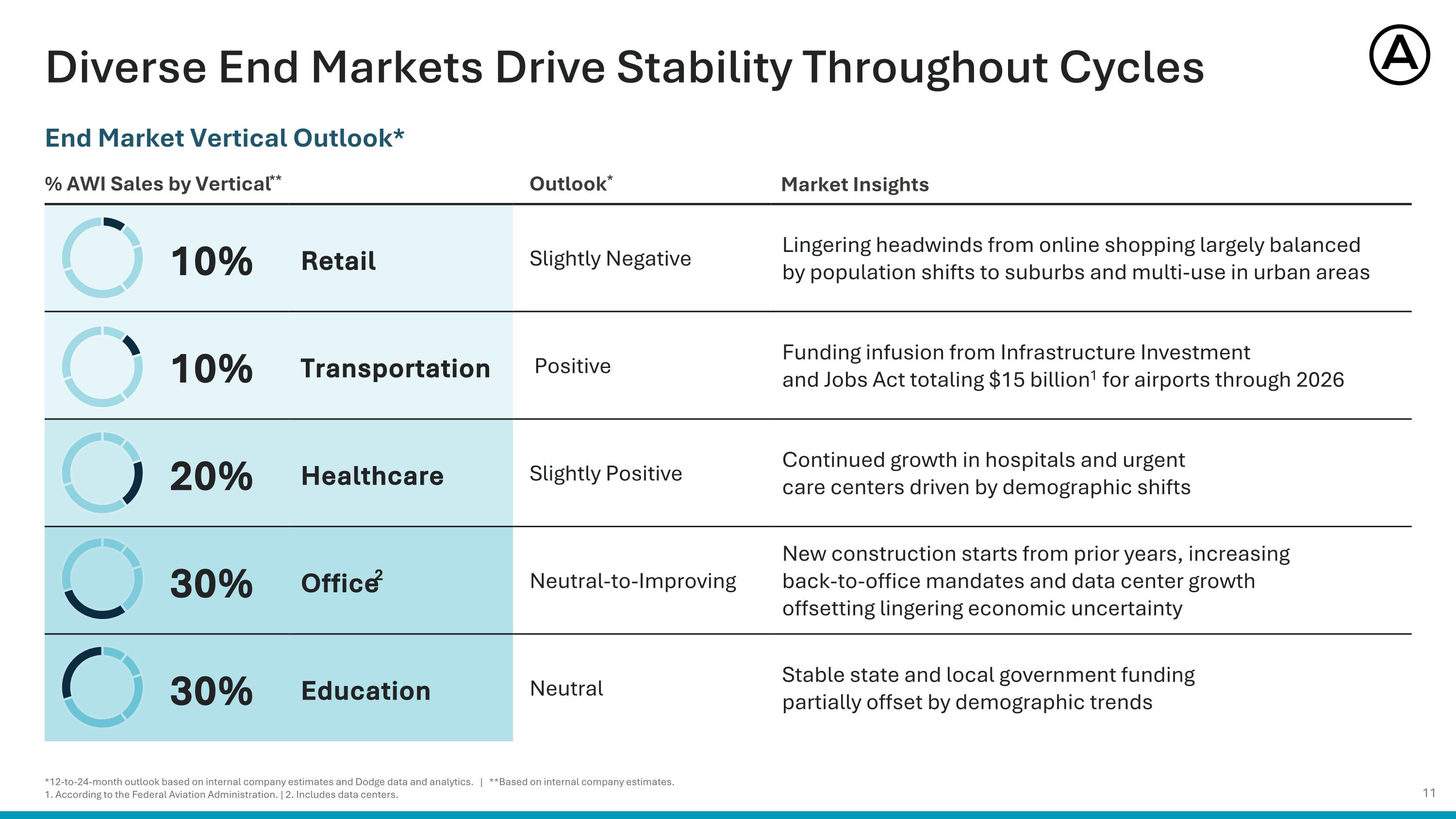 Diverse End Markets Drive Stability Throughout Cycles

A

End Market Vertical Outlook*

| % AWI Sales by Vertical** | | Outlook* | Market Insights |
|---|---|---|---|
| 10% | Retail | Slightly Negative | Lingering headwinds from online shopping largely balanced by population shifts to suburbs and multi-use in urban areas |
| 10% | Transportation | Positive | Funding infusion from Infrastructure Investment and Jobs Act totaling \$15 billion$^1$ for airports through 2026 |
| 20% | Healthcare | Slightly Positive | Continued growth in hospitals and urgent care centers driven by demographic shifts |
| 30% | Office$^2$ | Neutral-to-Improving | New construction starts from prior years, increasing back-to-office mandates and data center growth offsetting lingering economic uncertainty |
| 30% | Education | Neutral | Stable state and local government funding partially offset by demographic trends |

*12-to-24-month outlook based on internal company estimates and Dodge data and analytics. | **Based on internal company estimates.
1. According to the Federal Aviation Administration. | 2. Includes data centers.

11